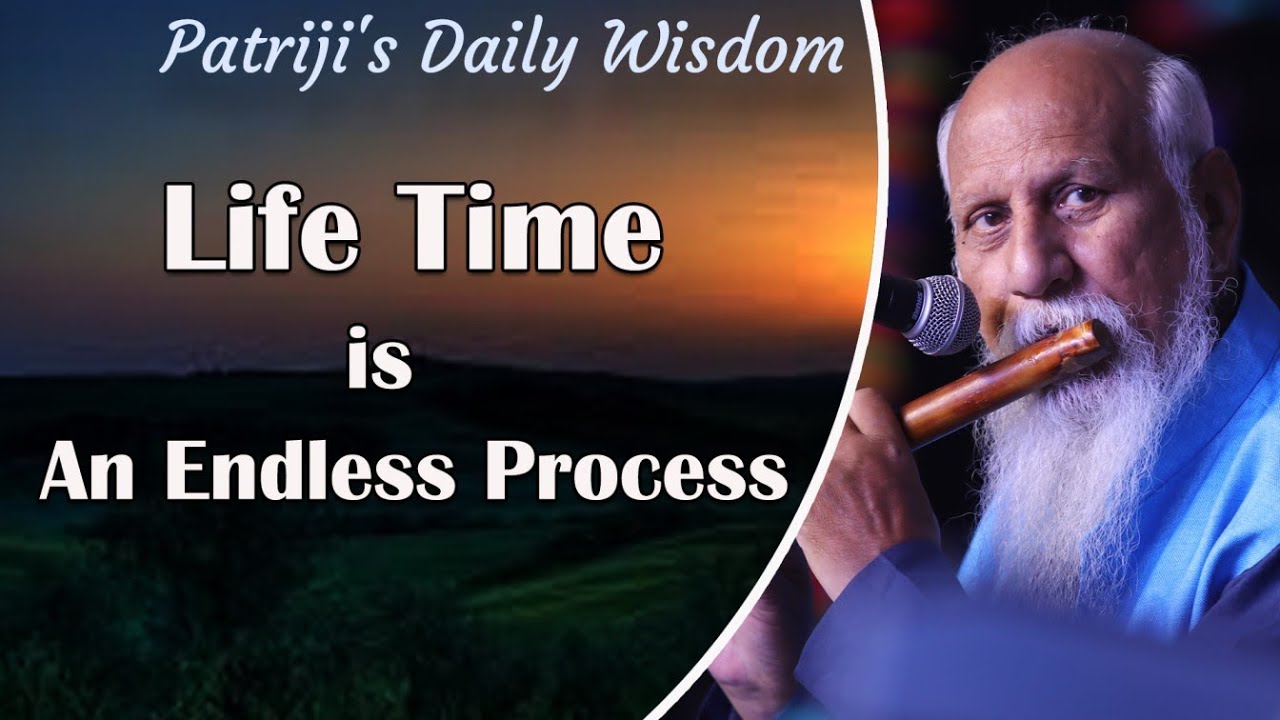 Patriji's Daily Wisdom

Life Time
is
An Endless Process